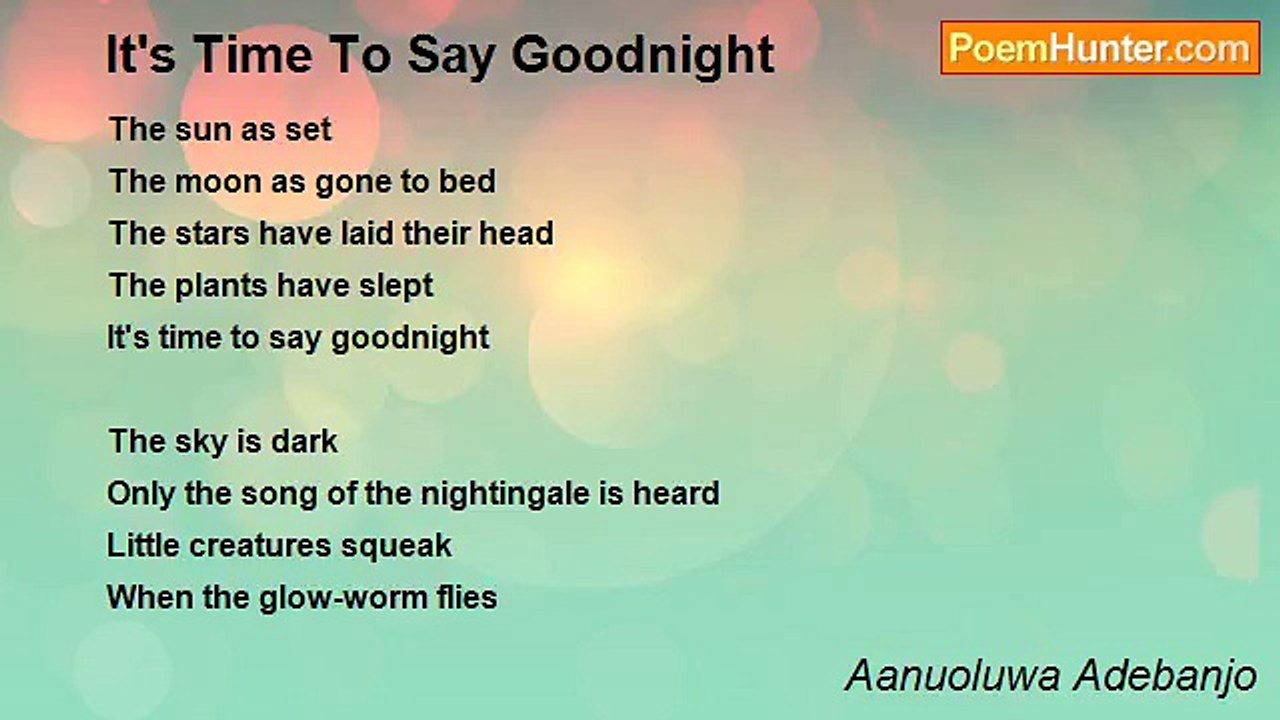 It's Time To Say Goodnight

PoemHunter.com

The sun as set
The moon as gone to bed
The stars have laid their head
The plants have slept
It's time to say goodnight

The sky is dark
Only the song of the nightingale is heard
Little creatures squeak
When the glow-worm flies

Aanuoluwa Adebanjo